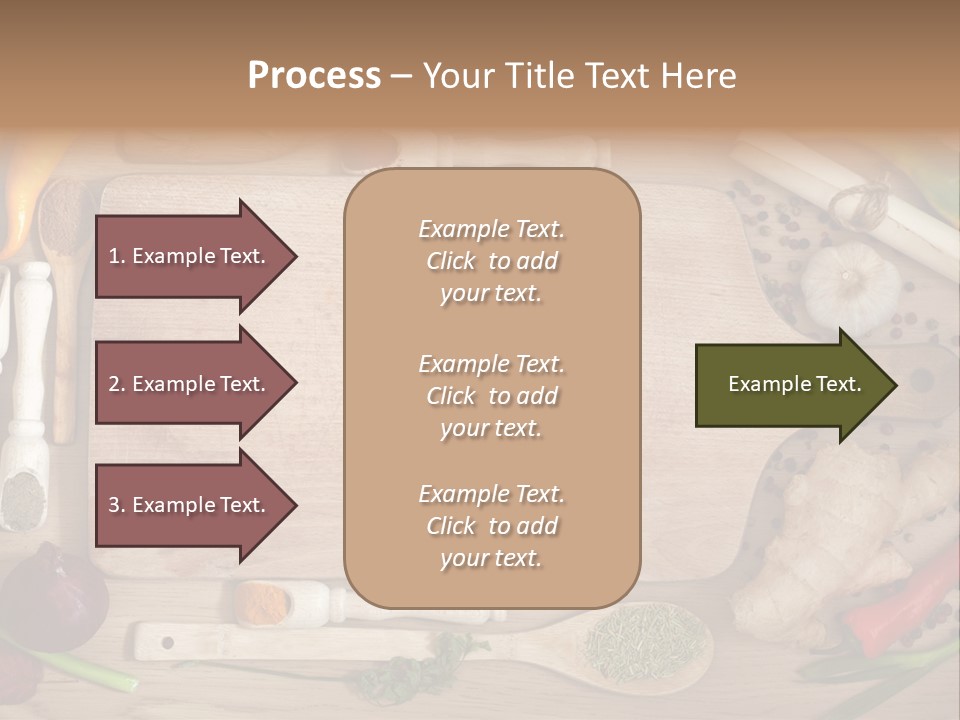 Process – Your Title Text Here

1. Example Text.

2. Example Text.

3. Example Text.

Example Text. Click to add your text.

Example Text. Click to add your text.

Example Text. Click to add your text.

Example Text.